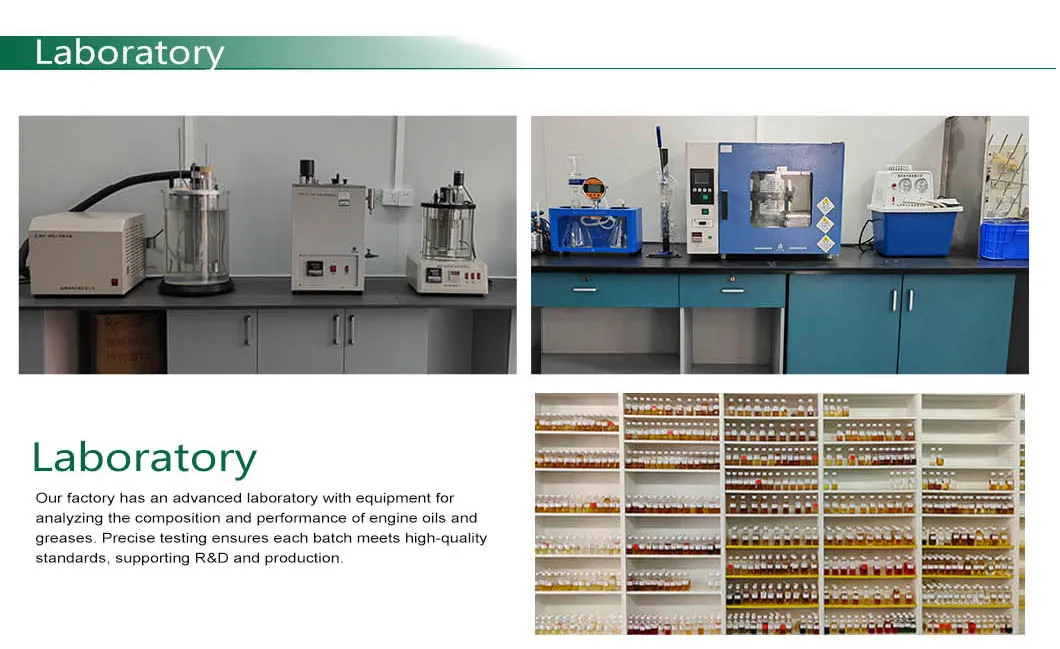 Laboratory

Laboratory

Our factory has an advanced laboratory with equipment for analyzing the composition and performance of engine oils and greases. Precise testing ensures each batch meets high-quality standards, supporting R&D and production.